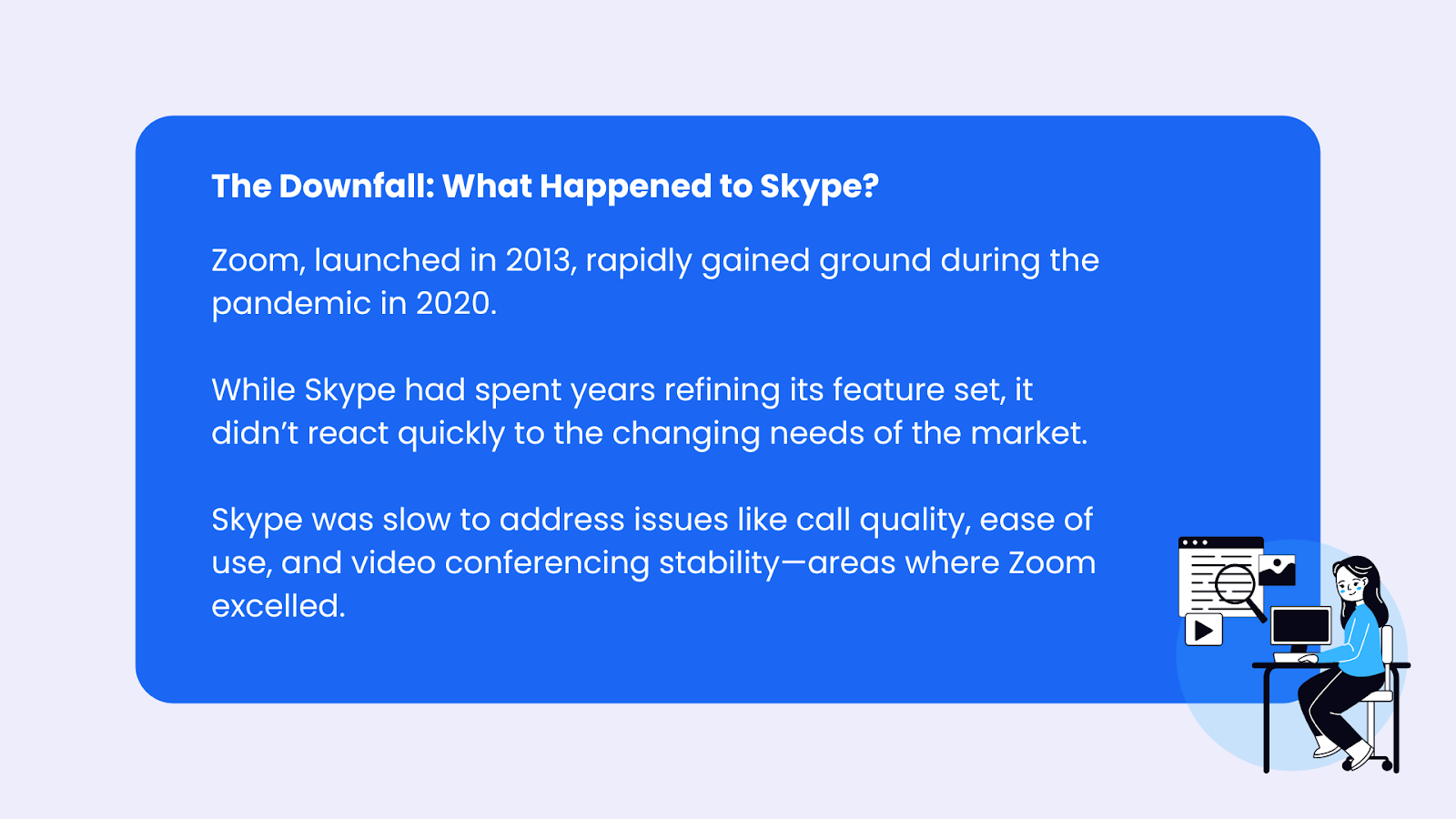 The Downfall: What Happened to Skype?

Zoom, launched in 2013, rapidly gained ground during the pandemic in 2020.

While Skype had spent years refining its feature set, it didn’t react quickly to the changing needs of the market.

Skype was slow to address issues like call quality, ease of use, and video conferencing stability—areas where Zoom excelled.